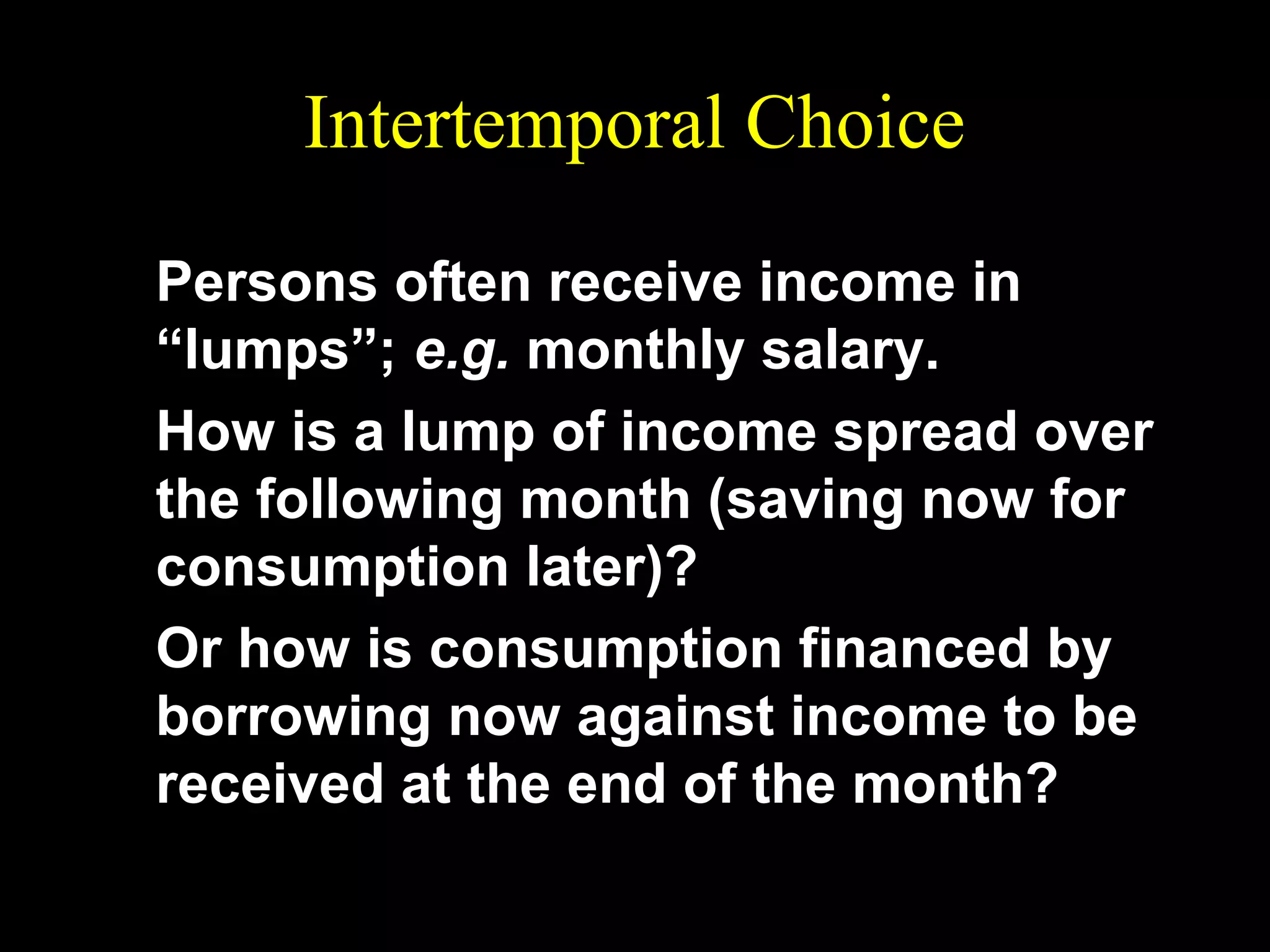 Intertemporal Choice

Persons often receive income in “lumps”; e.g. monthly salary.

How is a lump of income spread over the following month (saving now for consumption later)?

Or how is consumption financed by borrowing now against income to be received at the end of the month?